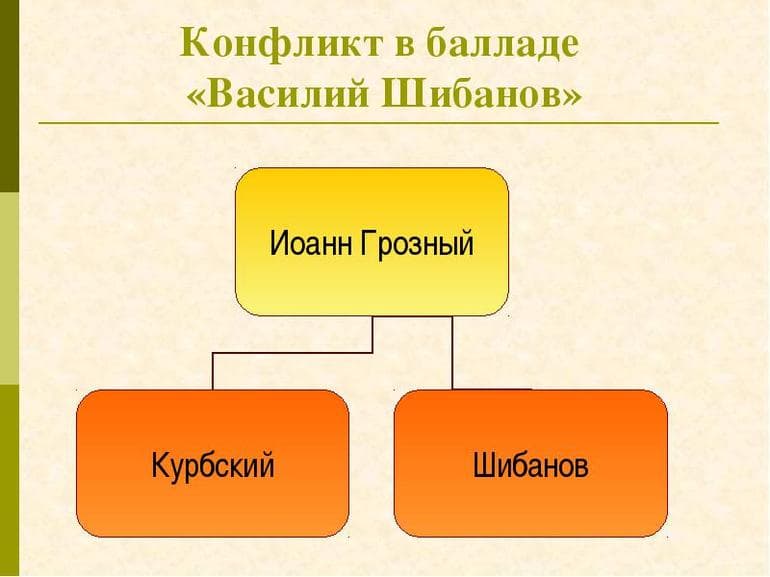 Конфликт в балладе «Василий Шибанов»

Иоанн Грозный

Курбский

Шибанов